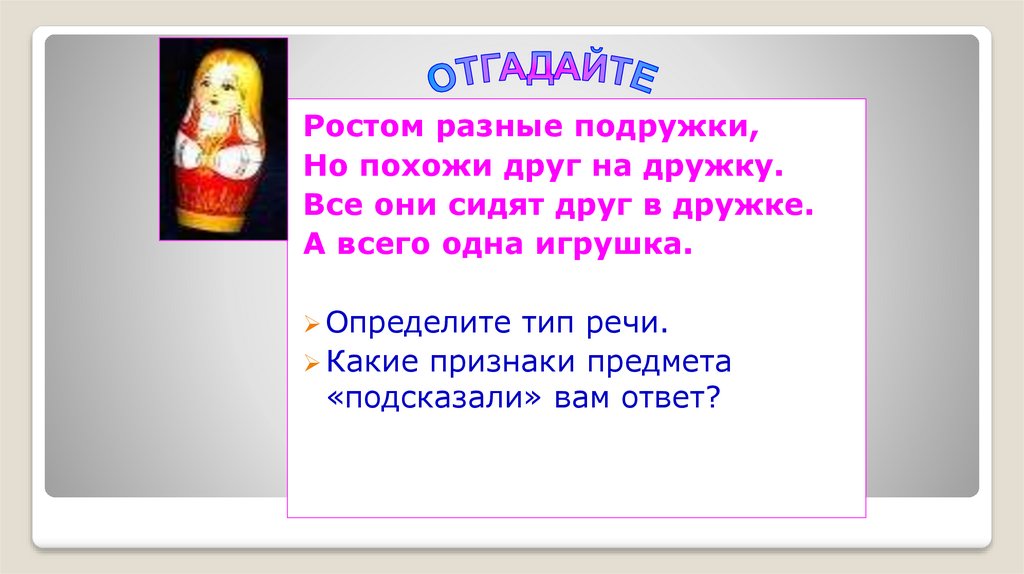 ОТГАДАЙТЕ

Ростом разные подружки,
Но похожи друг на дружку.
Все они сидят друг в дружке.
А всего одна игрушка.

Определите тип речи.

Какие признаки предмета «подсказали» вам ответ?